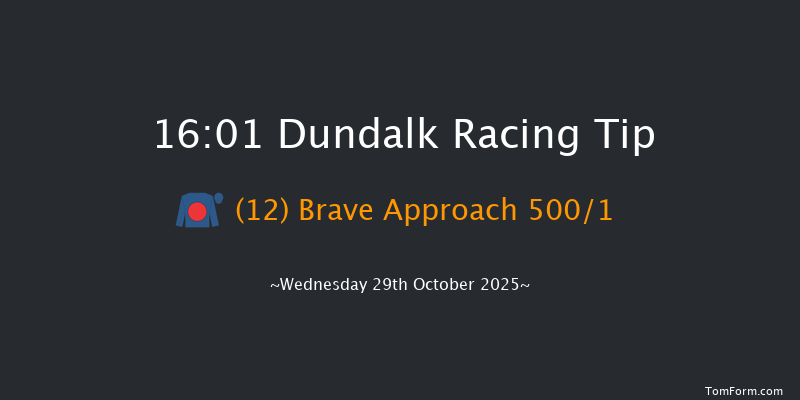 16:01 Dundalk Racing Tip

(12) Brave Approach 500/1

~Wednesday 29th October 2025~

TomForm.com